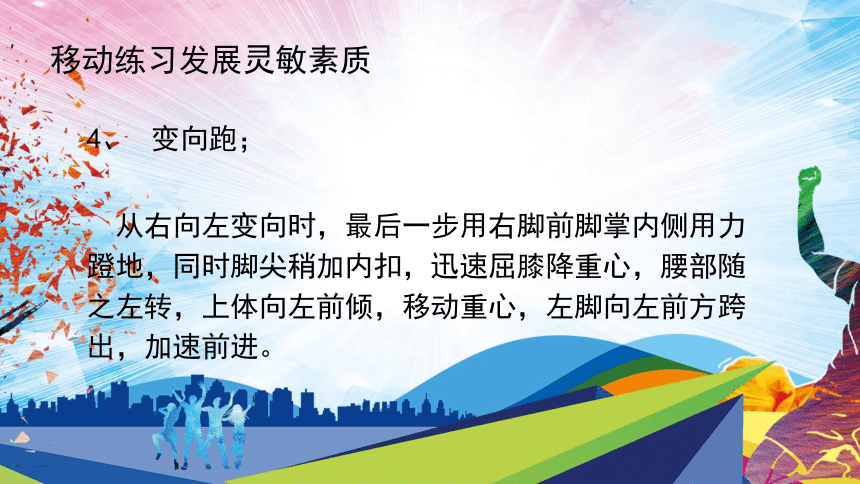 移动练习发展灵敏素质

4、 变向跑；

从右向左变向时，最后一步用右脚前脚掌内侧用力蹬地，同时脚尖稍加内扣，迅速屈膝降重心，腰部随之左转，上体向左前倾，移动重心，左脚向左前方跨出，加速前进。